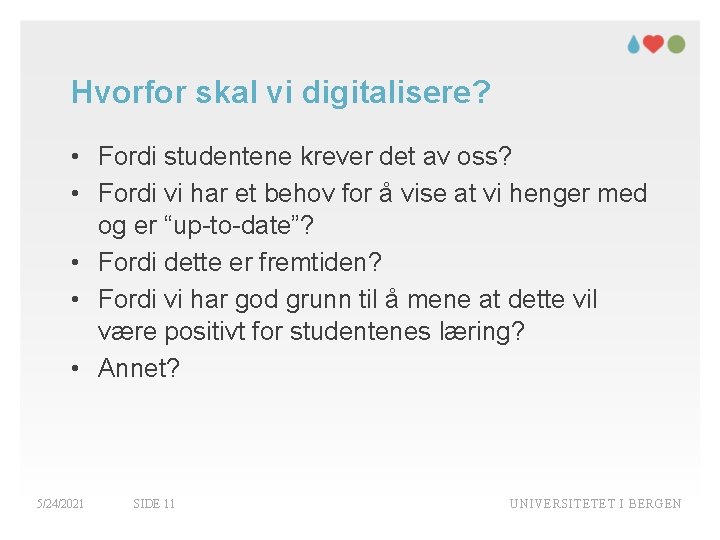 Hvorfor skal vi digitalisere?

• Fordi studentene krever det av oss?
• Fordi vi har et behov for å vise at vi henger med og er “up-to-date”?
• Fordi dette er fremtiden?
• Fordi vi har god grunn til å mene at dette vil være positivt for studentenes læring?
• Annet?

5/24/2021 SIDE 11 UNIVERSITETET I BERGEN